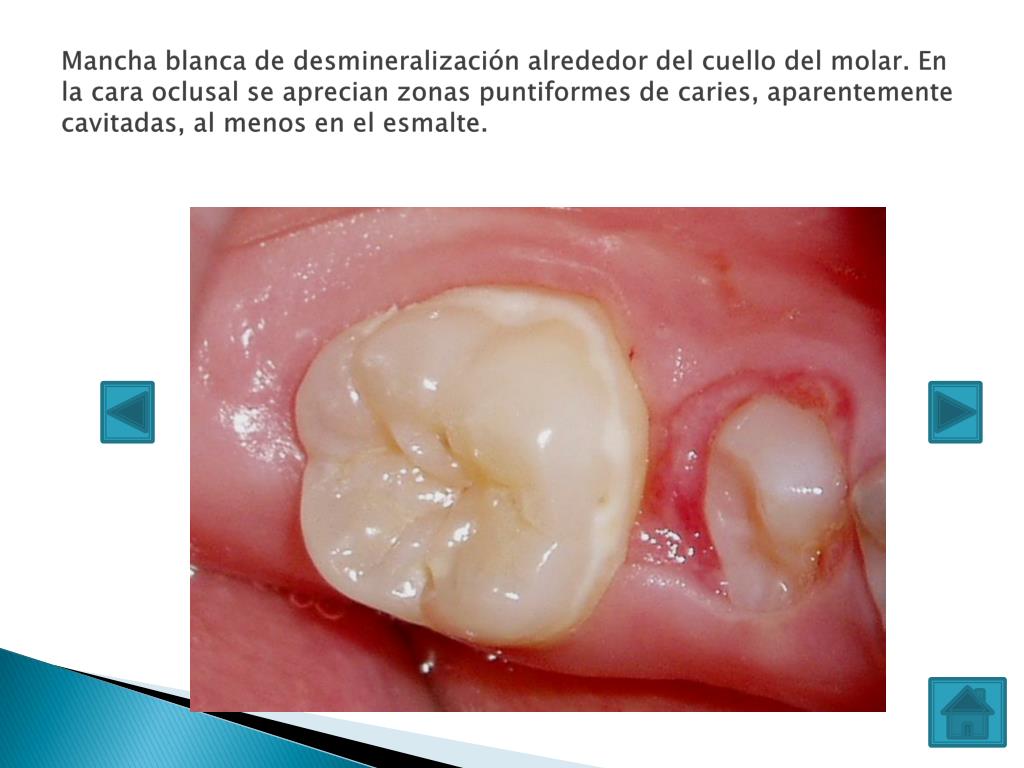 Mancha blanca de desmineralización alrededor del cuello del molar. En la cara oclusal se aprecian zonas puntiformes de caries, aparentemente cavitadas, al menos en el esmalte.